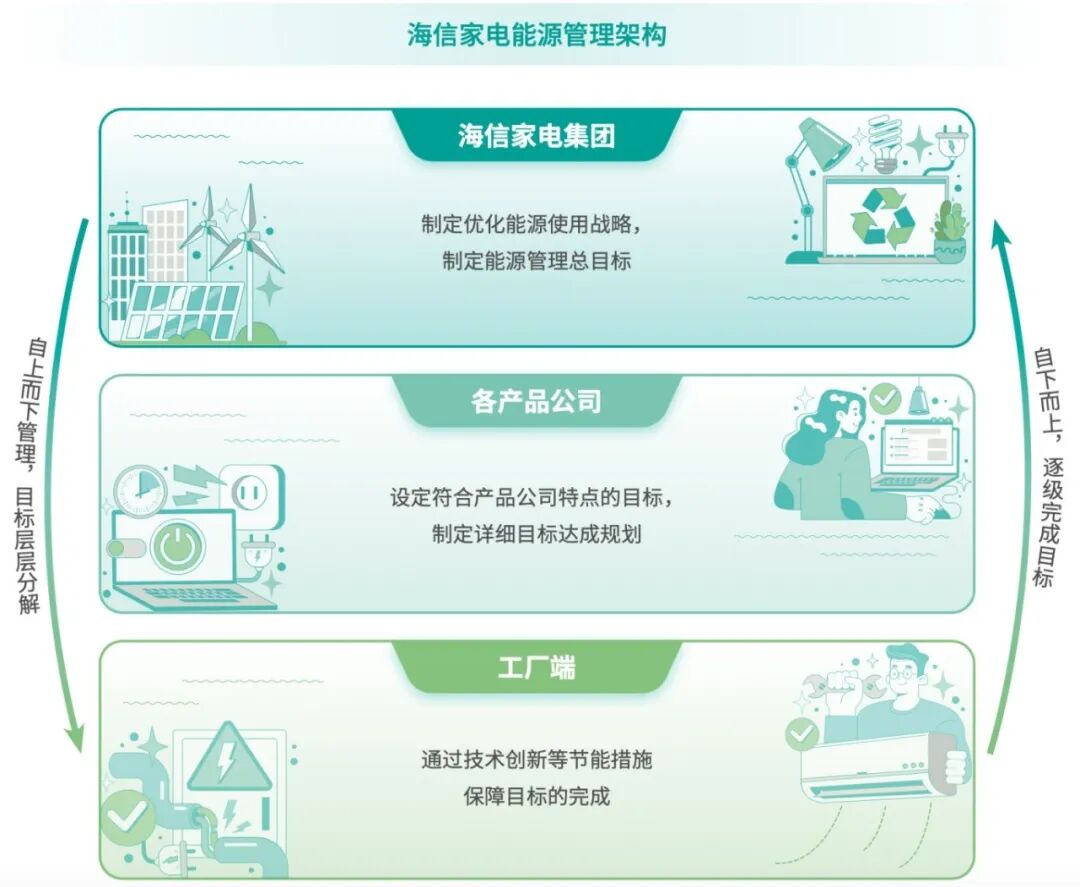 海信家电能源管理架构

自上而下管理，目标层层分解

海信家电集团

制定优化能源使用战略，
制定能源管理总目标

各产品公司

设定符合产品公司特点的目标，
制定详细目标达成规划

工厂端

通过技术创新等节能措施
保障目标的完成

自下而上，逐级完成目标